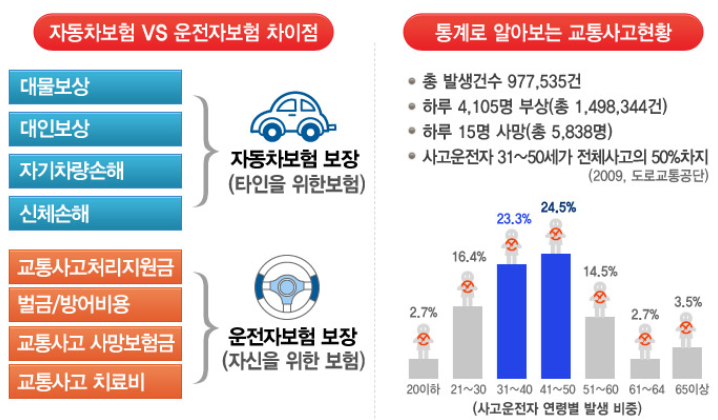 자동차보험 VS 운전자보험 차이점

대물보상

대인보상

자기차량손해

신체손해

자동차보험 보장
(타인을 위한보험)

교통사고처리지원금

벌금/방어비용

교통사고 사망보험금

교통사고 치료비

운전자보험 보장
(자신을 위한 보험)

통계로 알아보는 교통사고현황

총 발생건수 977,535건

하루 4,105명 부상(총 1,498,344건)

하루 15명 사망(총 5,838명)

사고운전자 31~50세가 전체사고의 50%차지

(2009, 도로교통공단)

2.7%
16.4%
23.3%
24.5%
14.5%
2.7%
3.5%

20이하
21~30
31~40
41~50
51~60
61~64
65이상

(사고운전자 연령별 발생 비중)